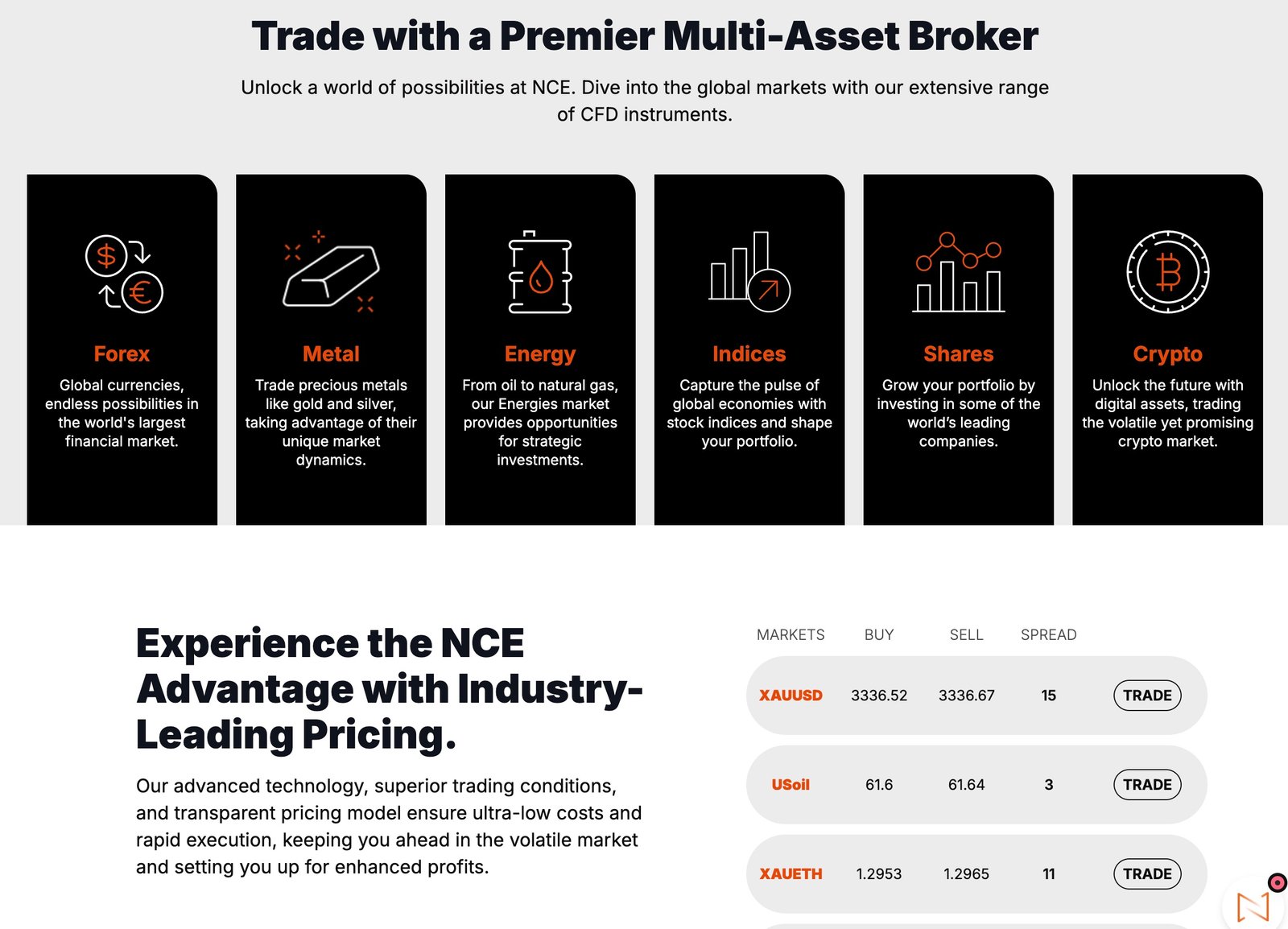 Trade with a Premier Multi-Asset Broker

Unlock a world of possibilities at NCE. Dive into the global markets with our extensive range of CFD instruments.

Forex

Global currencies, endless possibilities in the world's largest financial market.

Metal

Trade precious metals like gold and silver, taking advantage of their unique market dynamics.

Energy

From oil to natural gas, our Energies market provides opportunities for strategic investments.

Indices

Capture the pulse of global economies with stock indices and shape your portfolio.

Shares

Grow your portfolio by investing in some of the world's leading companies.

Crypto

Unlock the future with digital assets, trading the volatile yet promising crypto market.

Experience the NCE Advantage with Industry-Leading Pricing.

Our advanced technology, superior trading conditions, and transparent pricing model ensure ultra-low costs and rapid execution, keeping you ahead in the volatile market and setting you up for enhanced profits.

| MARKETS | BUY | SELL | SPREAD | |
|---|---|---|---|---|
| XAUUSD | 3336.52 | 3336.67 | 15 | TRADE |
| USoil | 61.6 | 61.64 | 3 | TRADE |
| XAUETH | 1.2953 | 1.2965 | 11 | TRADE |